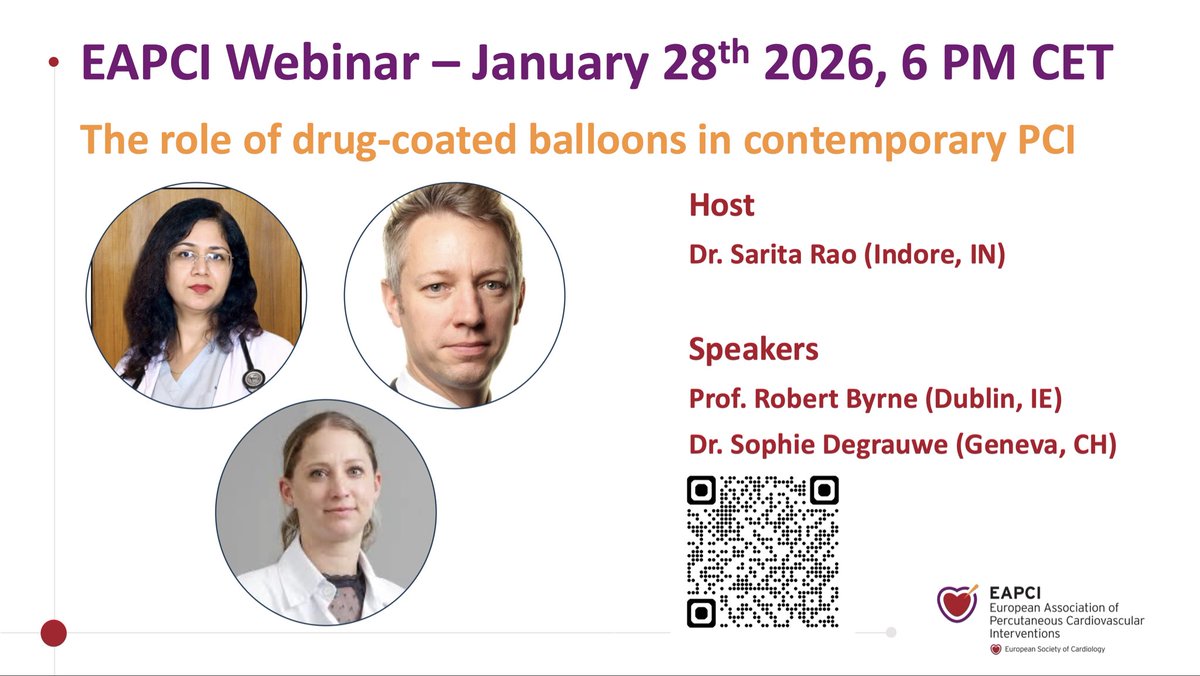 EAPCI Webinar – January 28$^{th}$ 2026, 6 PM CET

The role of drug-coated balloons in contemporary PCI

Host

Dr. Sarita Rao (Indore, IN)

Speakers

Prof. Robert Byrne (Dublin, IE)

Dr. Sophie Degrauwe (Geneva, CH)

EAPCI
European Association of Percutaneous Cardiovascular Interventions

European Society of Cardiology